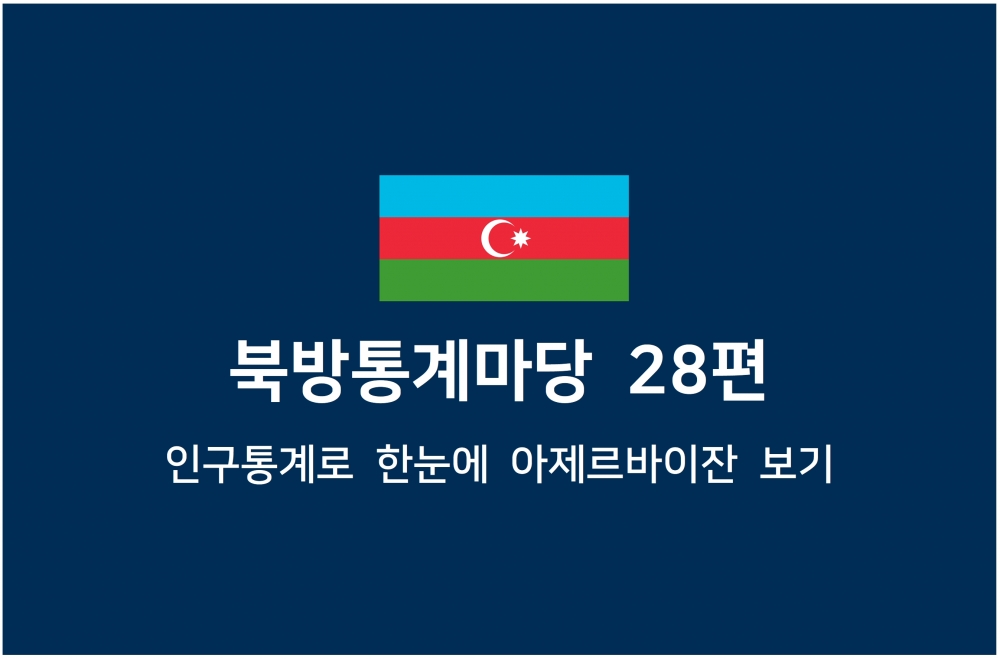 북방통계마당 28편

인구통계로 한눈에 아제르바이잔 보기